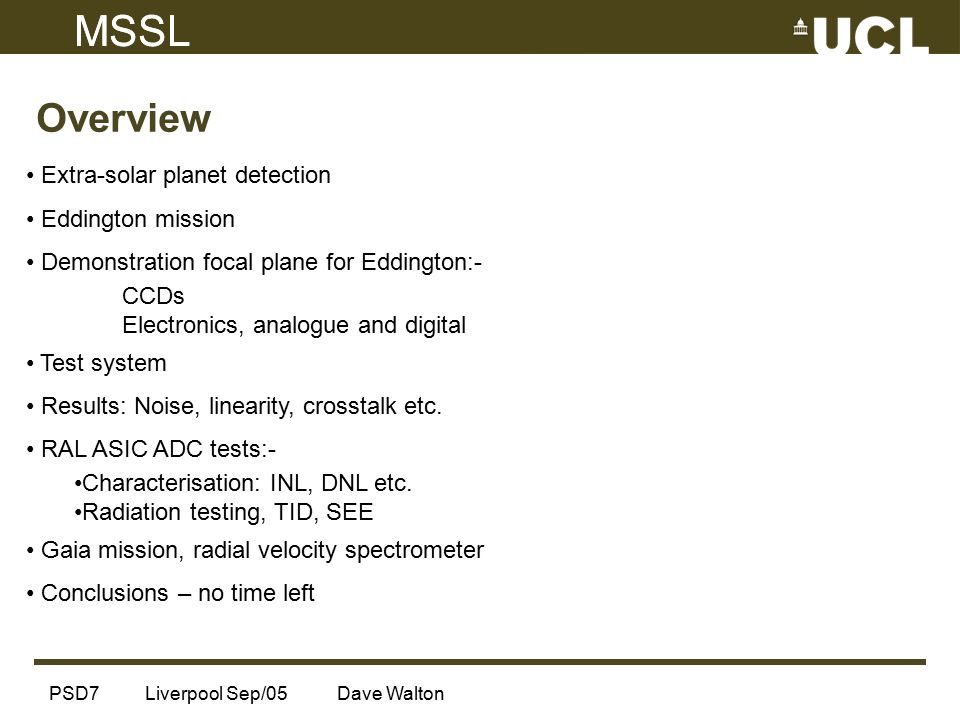 MSSL

UCL

Overview

• Extra-solar planet detection

• Eddington mission

• Demonstration focal plane for Eddington:-

CCDs
Electronics, analogue and digital

• Test system

• Results: Noise, linearity, crosstalk etc.

• RAL ASIC ADC tests:-

•Characterisation: INL, DNL etc.
•Radiation testing, TID, SEE

• Gaia mission, radial velocity spectrometer

• Conclusions – no time left

PSD7 Liverpool Sep/05 Dave Walton